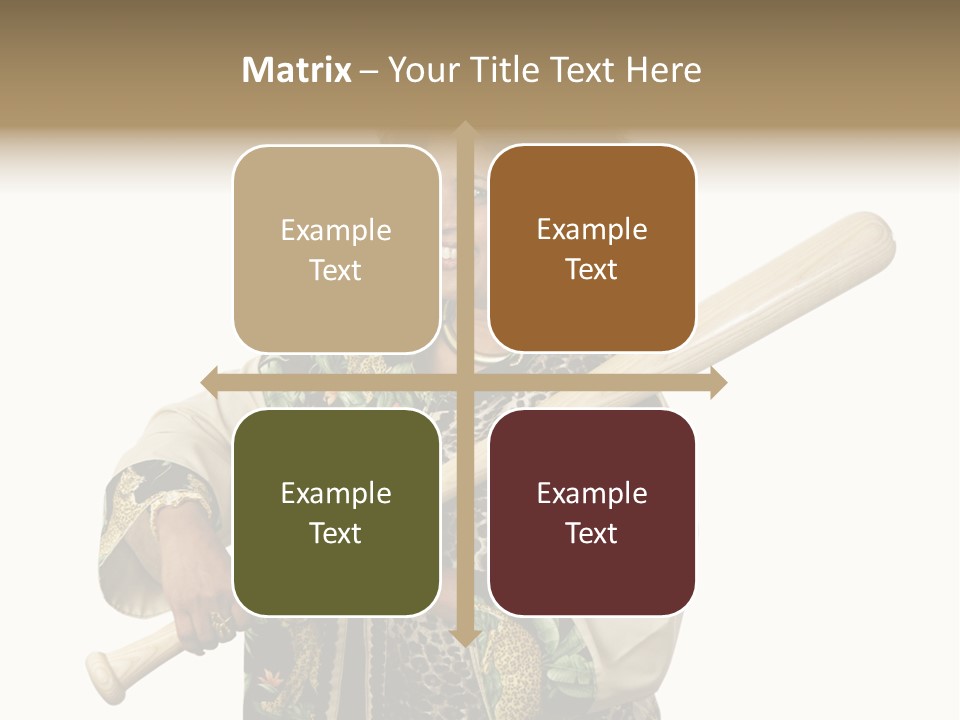 Matrix – Your Title Text Here

Example Text

Example Text

Example Text

Example Text